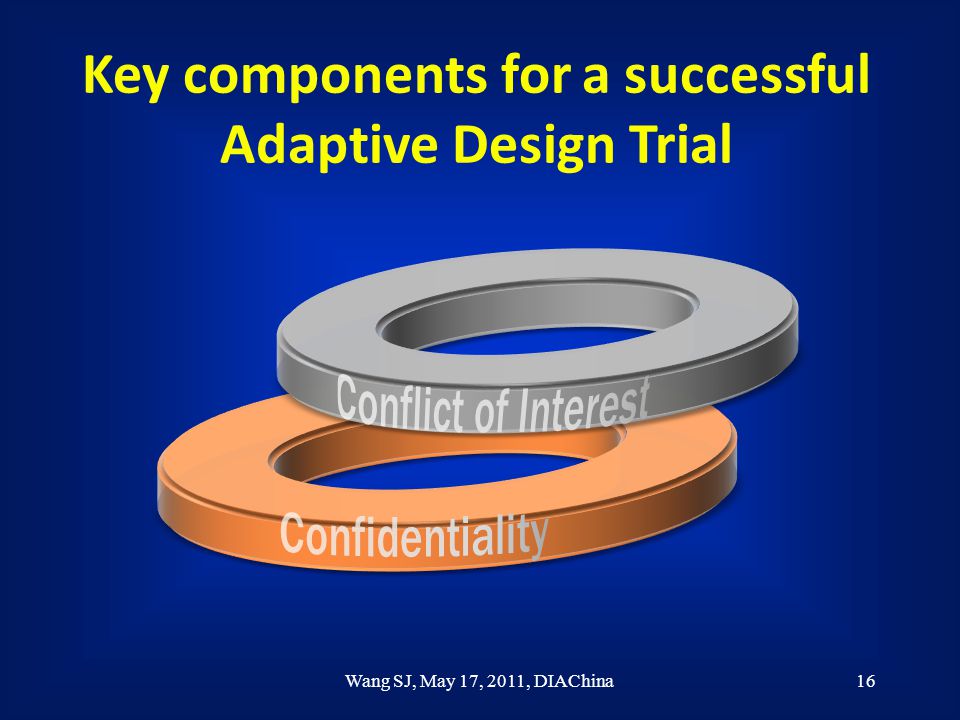 Key components for a successful Adaptive Design Trial

Conflict of Interest

Confidentiality

Wang SJ, May 17, 2011, DIAChina

16